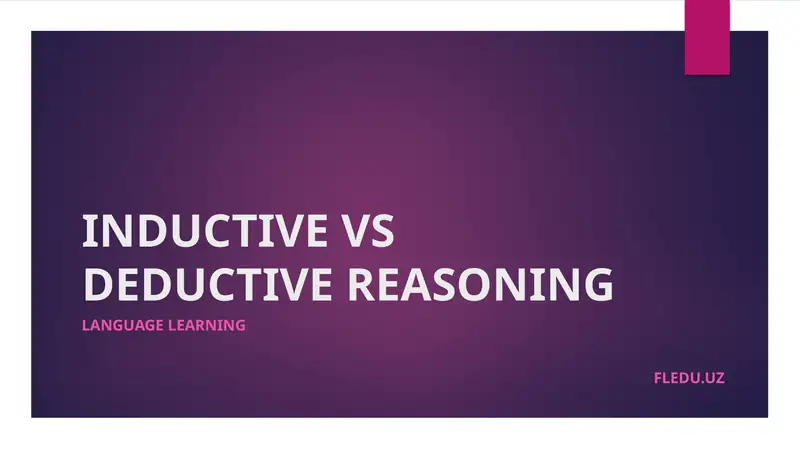 INDUCTIVE VS DEDUCTIVE REASONING

LANGUAGE LEARNING

FLEDU.UZ